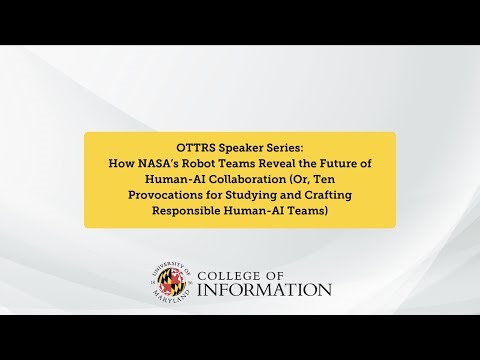 OTTRS Speaker Series:
How NASA's Robot Teams Reveal the Future of Human-AI Collaboration (Or, Ten Provocations for Studying and Crafting Responsible Human-AI Teams)

UNIVERSITY OF MARYLAND
COLLEGE OF INFORMATION